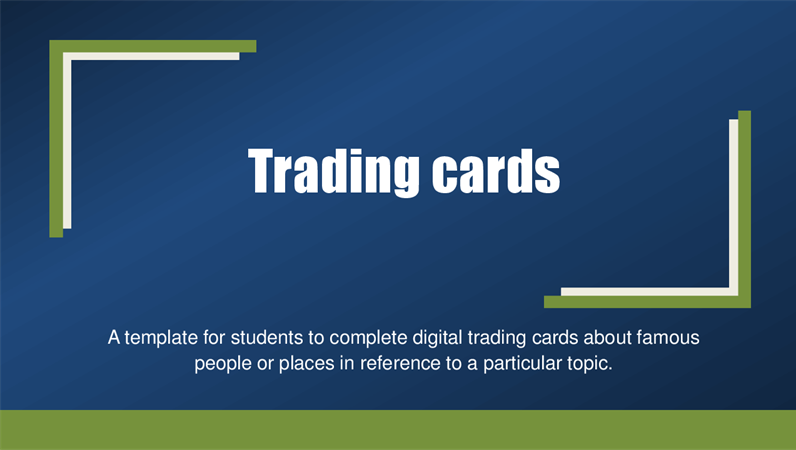 Trading cards

A template for students to complete digital trading cards about famous people or places in reference to a particular topic.